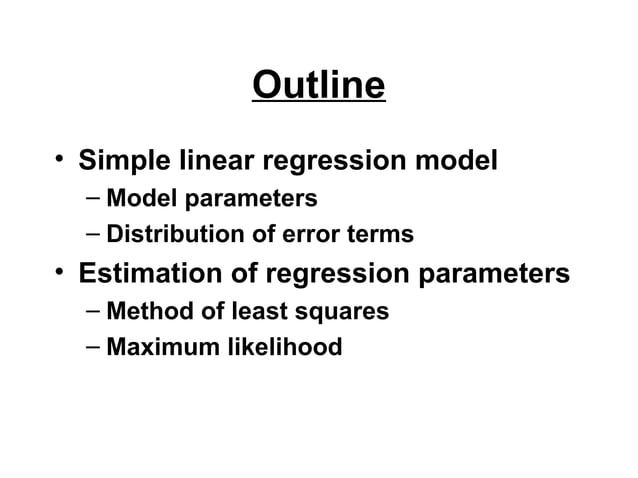 Outline

• Simple linear regression model
– Model parameters
– Distribution of error terms
• Estimation of regression parameters
– Method of least squares
– Maximum likelihood